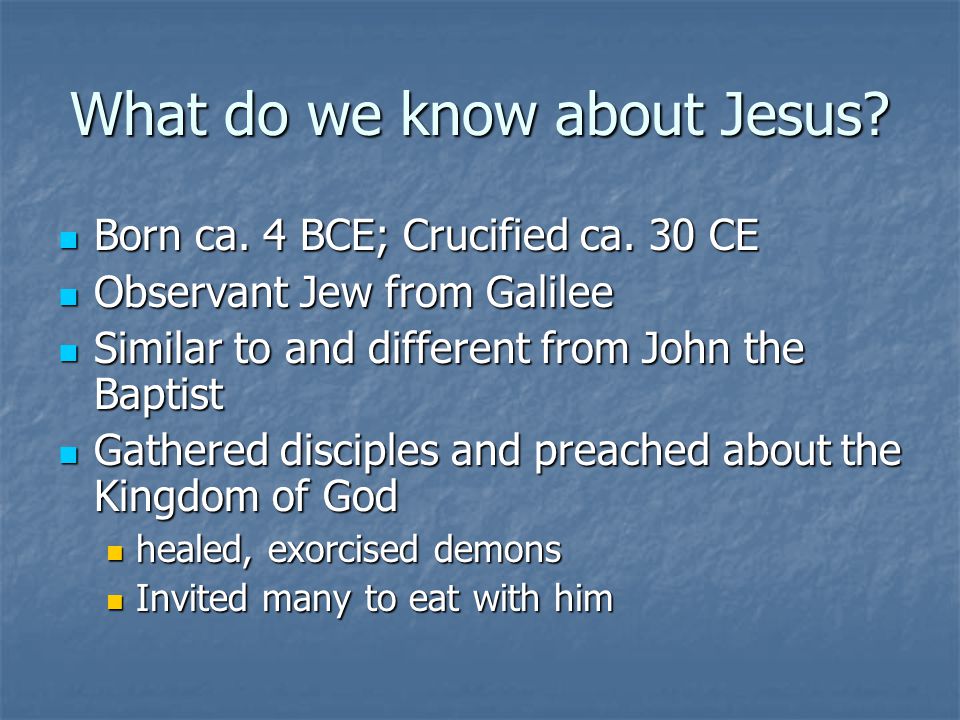 What do we know about Jesus?

- Born ca. 4 BCE; Crucified ca. 30 CE
- Observant Jew from Galilee
- Similar to and different from John the Baptist
- Gathered disciples and preached about the Kingdom of God
  - healed, exorcised demons
  - Invited many to eat with him